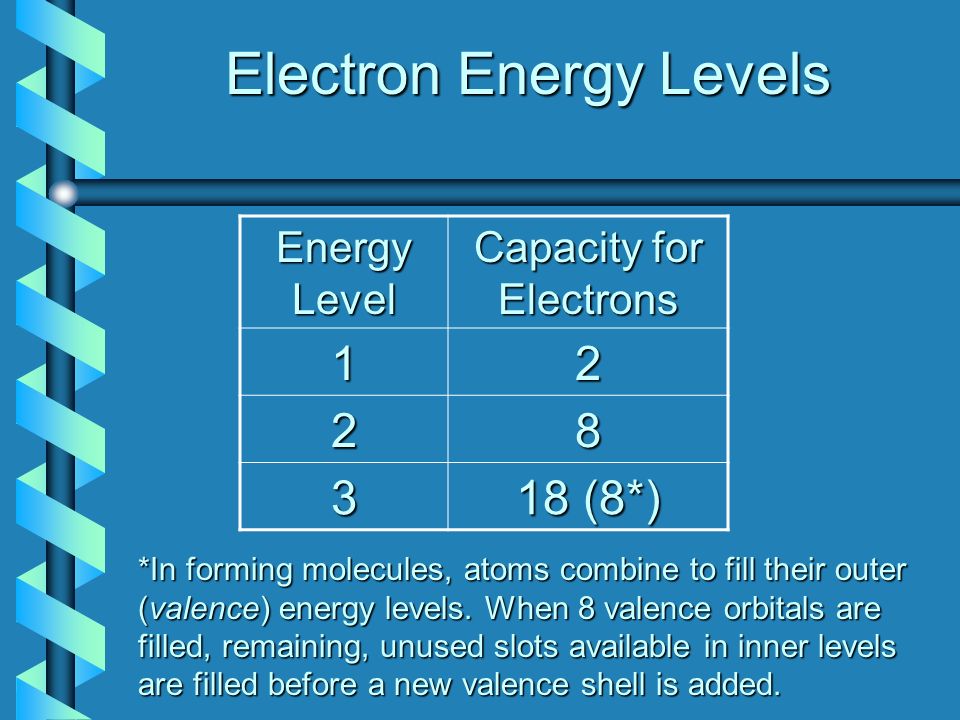 Electron Energy Levels

| Energy Level | Capacity for Electrons |
|---|---|
| 1 | 2 |
| 2 | 8 |
| 3 | 18 (8*) |

*In forming molecules, atoms combine to fill their outer (valence) energy levels. When 8 valence orbitals are filled, remaining, unused slots available in inner levels are filled before a new valence shell is added.